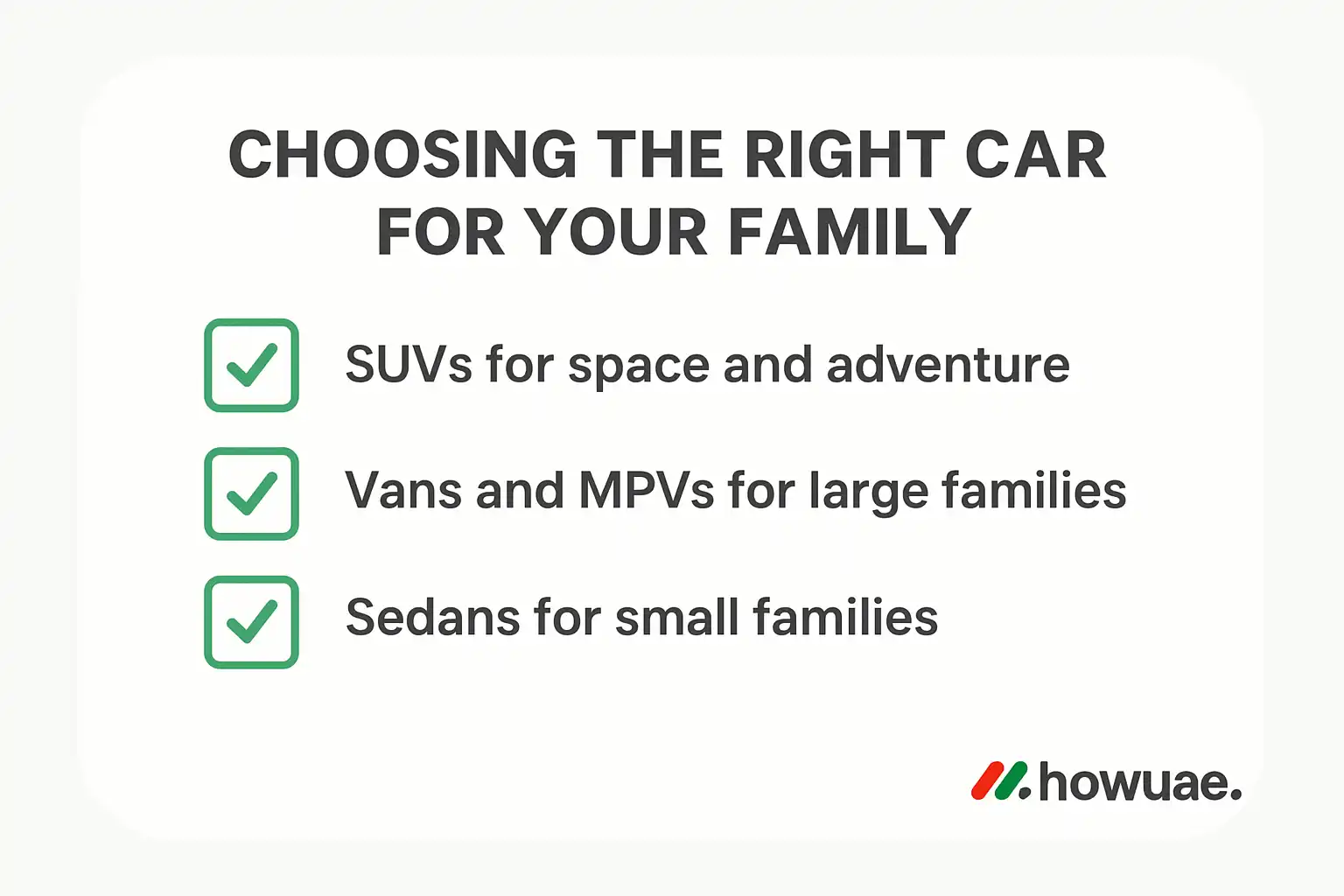 CHOOSING THE RIGHT CAR FOR YOUR FAMILY

SUVs for space and adventure

Vans and MPVs for large families

Sedans for small families

howuae.